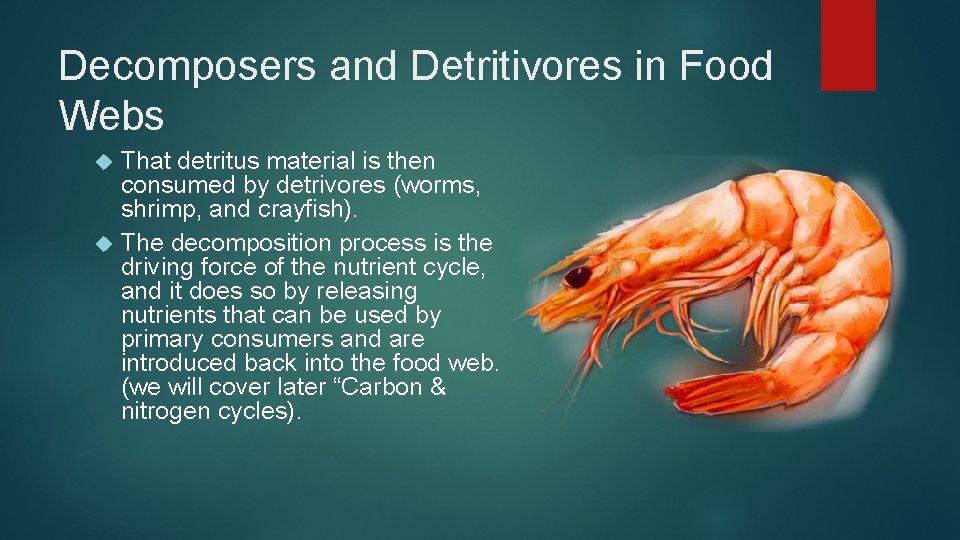 Decomposers and Detritivores in Food Webs

That detritus material is then consumed by detrivores (worms, shrimp, and crayfish).

The decomposition process is the driving force of the nutrient cycle, and it does so by releasing nutrients that can be used by primary consumers and are introduced back into the food web. (we will cover later “Carbon & nitrogen cycles).